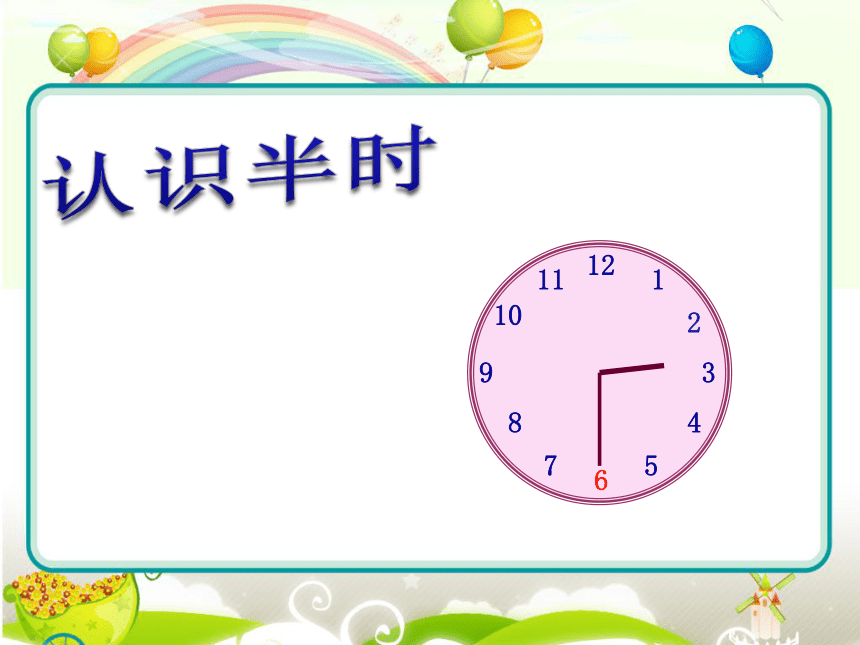 认识半时

12
1
2
3
4
5
6
7
8
9
10
11